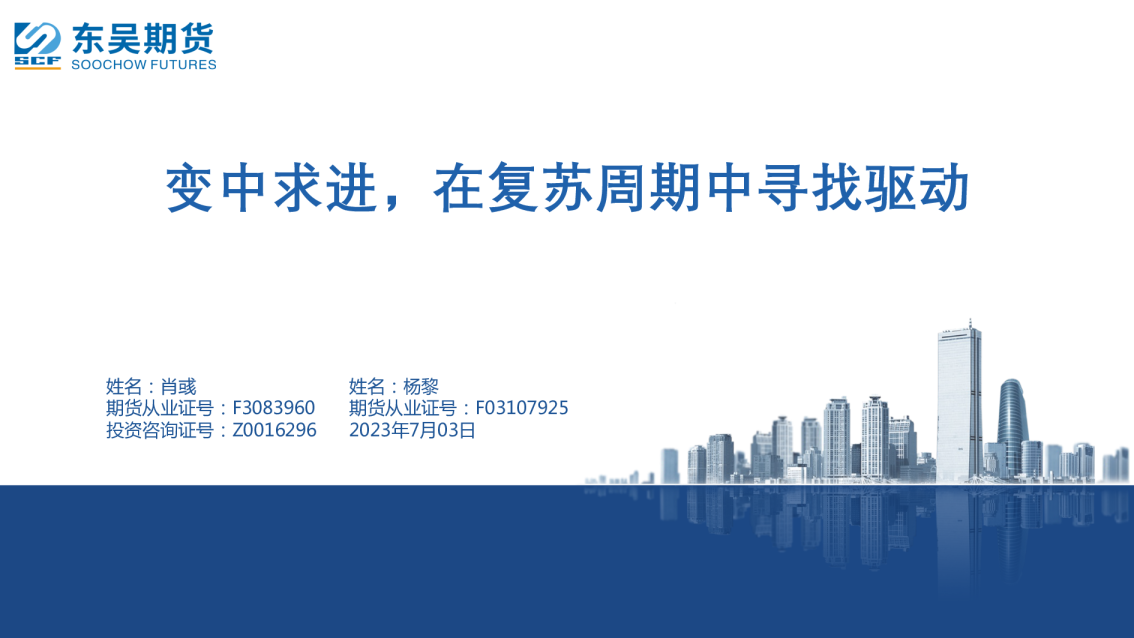 SCF 东吴期货
SOOCHOW FUTURES

变中求进，在复苏周期中寻找驱动

姓名：肖彧
期货从业证号：F3083960
投资咨询证号：Z0016296

姓名：杨黎
期货从业证号：F03107925
2023年7月03日